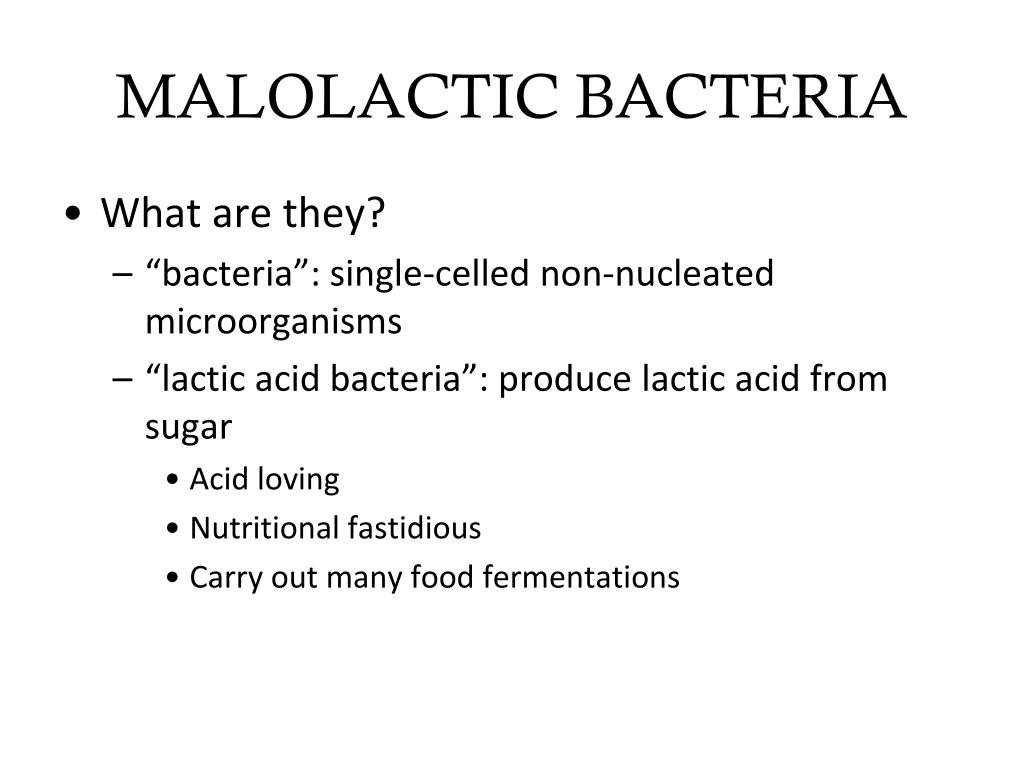 MALOLACTIC BACTERIA

• What are they?
– “bacteria”: single-celled non-nucleated microorganisms
– “lactic acid bacteria”: produce lactic acid from sugar
• Acid loving
• Nutritional fastidious
• Carry out many food fermentations